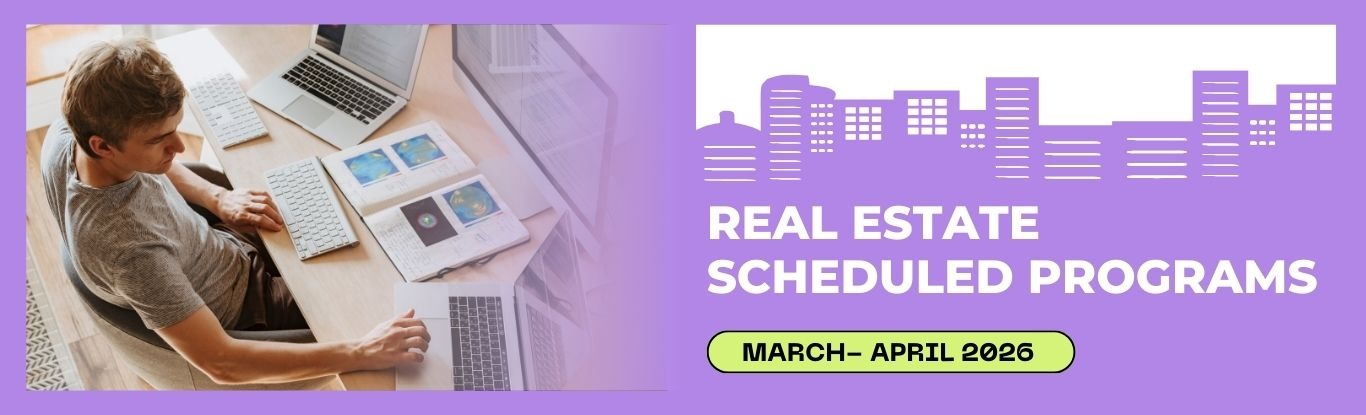 REAL ESTATE SCHEDULED PROGRAMS

MARCH- APRIL 2026